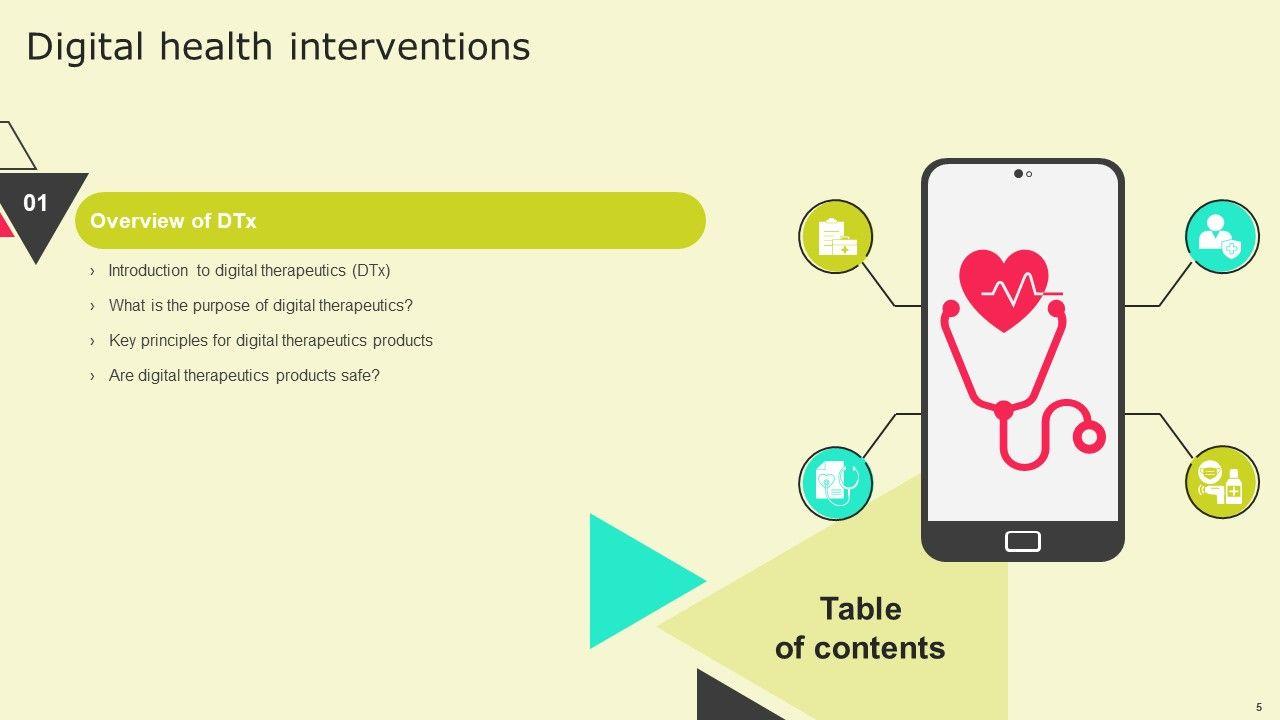 Digital health interventions

01

Overview of DTx

› Introduction to digital therapeutics (DTx)
› What is the purpose of digital therapeutics?
› Key principles for digital therapeutics products
› Are digital therapeutics products safe?

Table of contents

5